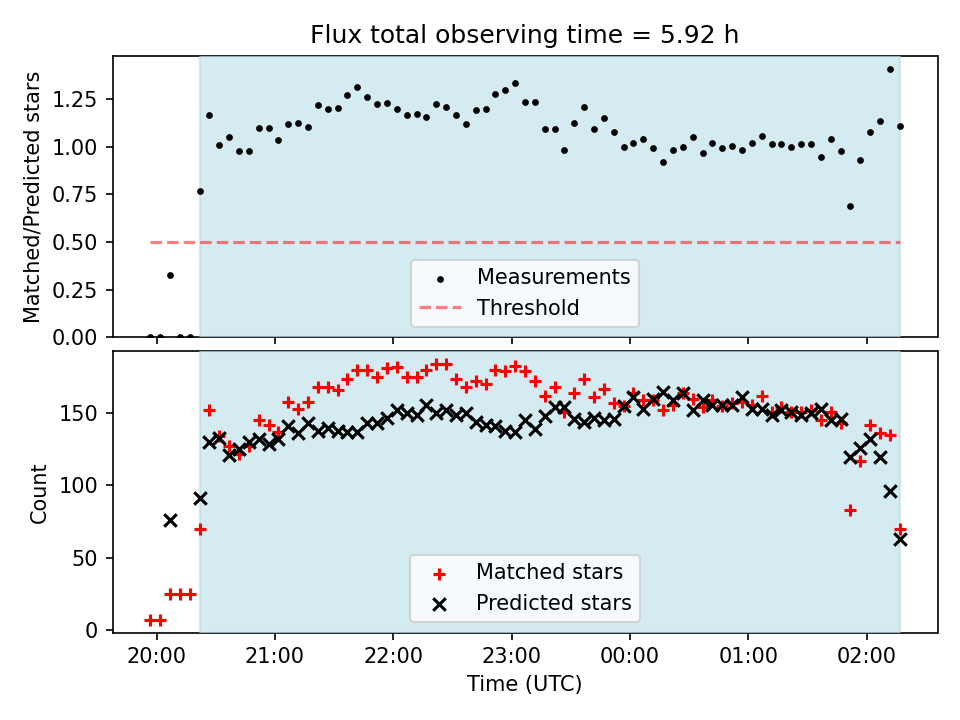 Flux total observing time = 5.92 h

Matched/Predicted stars

1.25
1.00
0.75
0.50
0.25
0.00

Measurements
Threshold

Count

150
100
50
0

Matched stars
Predicted stars

20:00
21:00
22:00
23:00
00:00
01:00
02:00

Time (UTC)